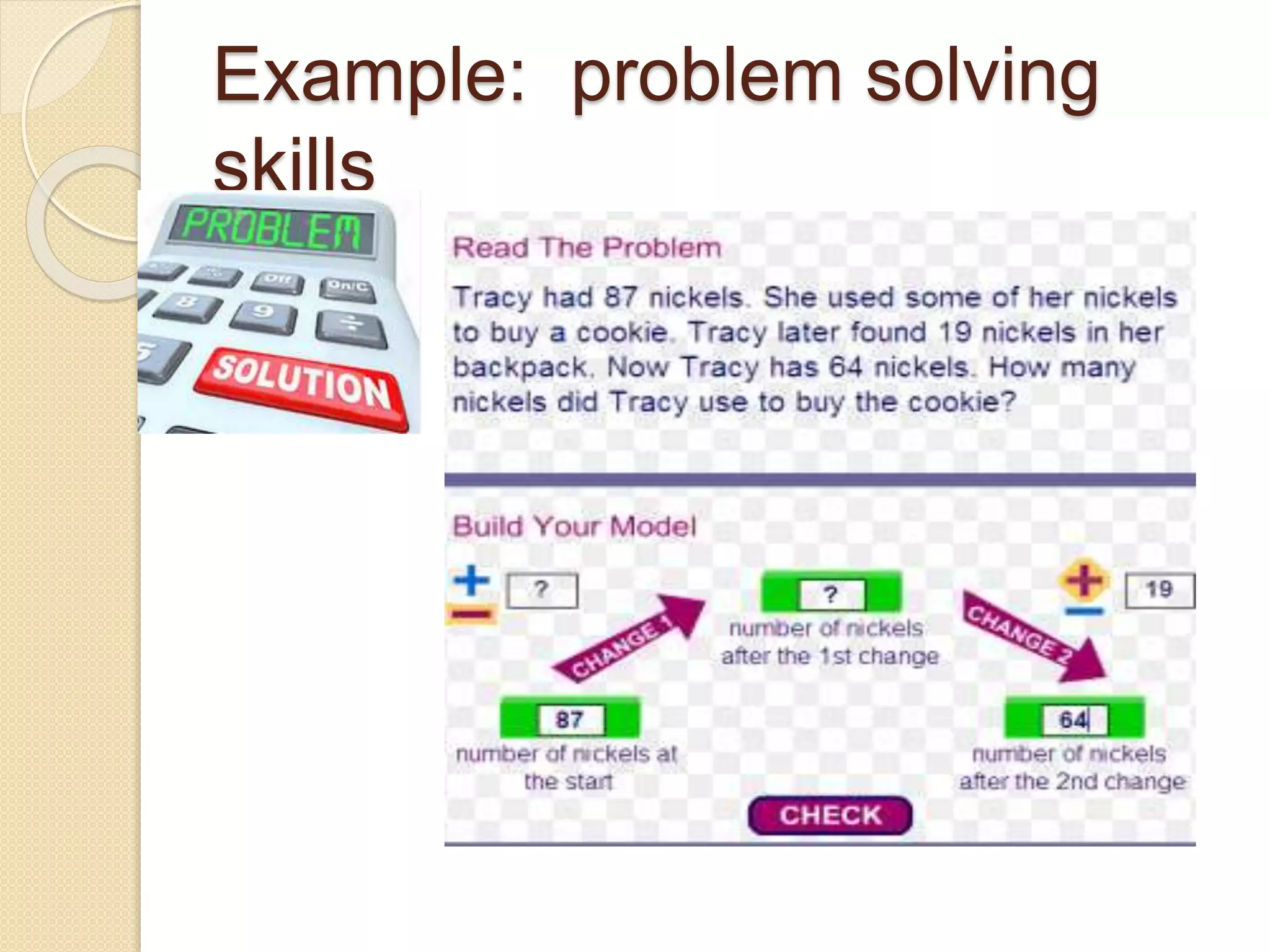 Example: problem solving skills

PROBLEM

Off

On/C

8

9

÷

5

SOLUTION

Read The Problem

Tracy had 87 nickels. She used some of her nickels to buy a cookie. Tracy later found 19 nickels in her backpack. Now Tracy has 64 nickels. How many nickels did Tracy use to buy the cookie?

Build Your Model

+

−

?

CHANGE 1

?

number of nickels after the 1st change

CHANGE 2

+

−

19

87

number of nickels at the start

64

number of nickels after the 2nd change

CHECK